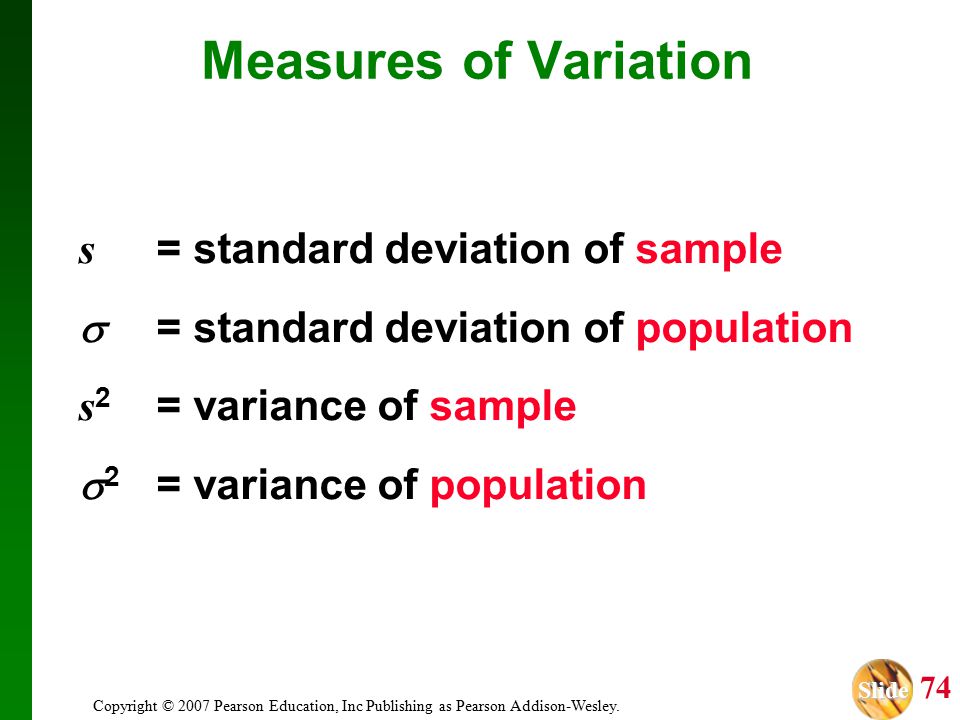 Measures of Variation

$s$ = standard deviation of sample

$\sigma$ = standard deviation of population

$s^2$ = variance of sample

$\sigma^2$ = variance of population

Copyright © 2007 Pearson Education, Inc Publishing as Pearson Addison-Wesley.

Slide 74